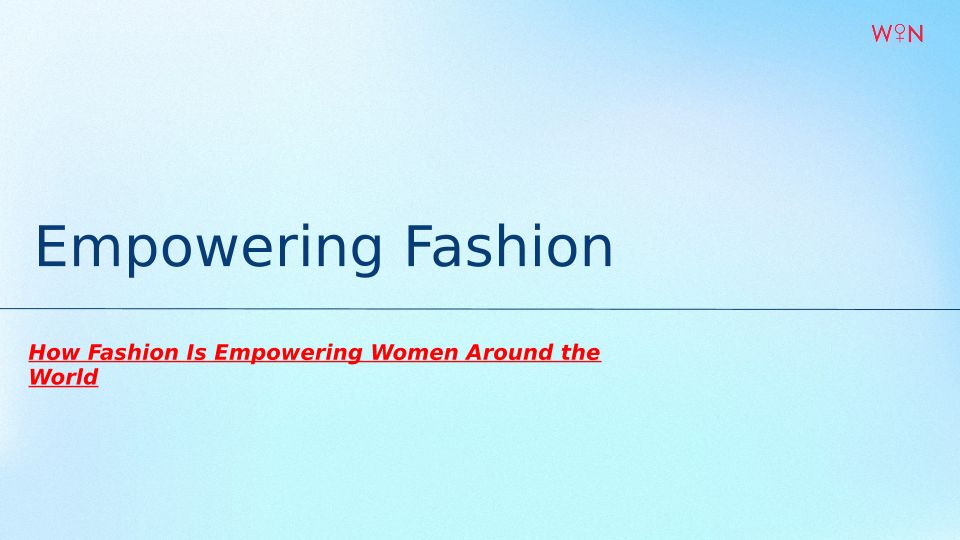 W♀N

Empowering Fashion

How Fashion Is Empowering Women Around the World